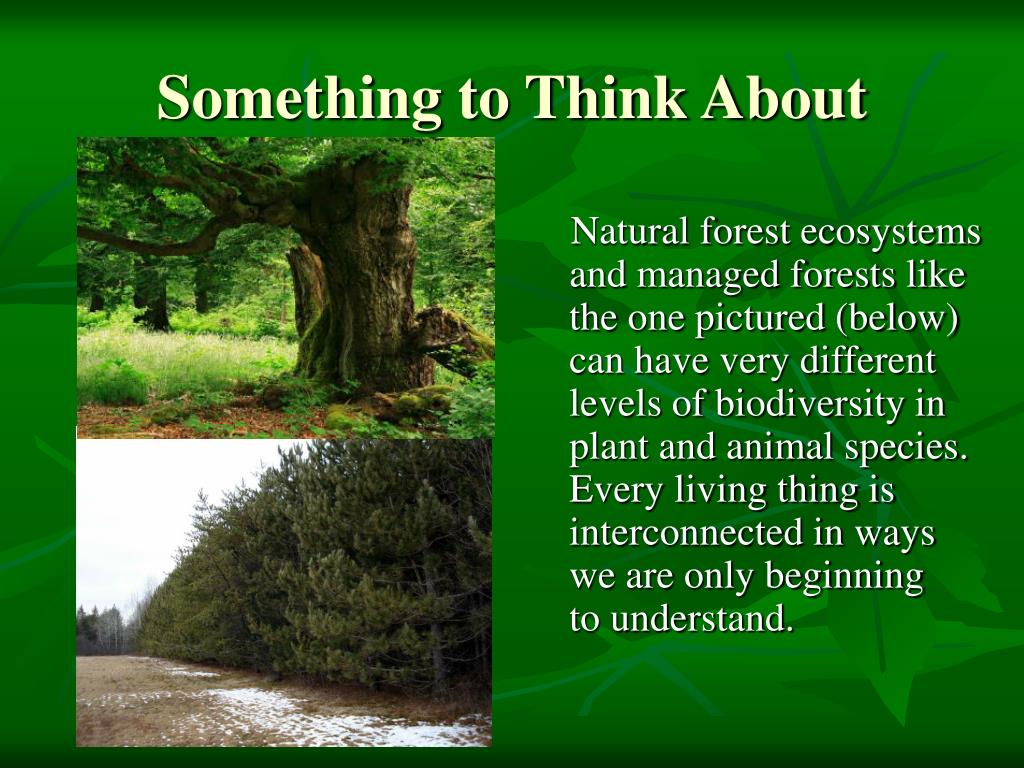 Something to Think About

Natural forest ecosystems and managed forests like the one pictured (below) can have very different levels of biodiversity in plant and animal species. Every living thing is interconnected in ways we are only beginning to understand.